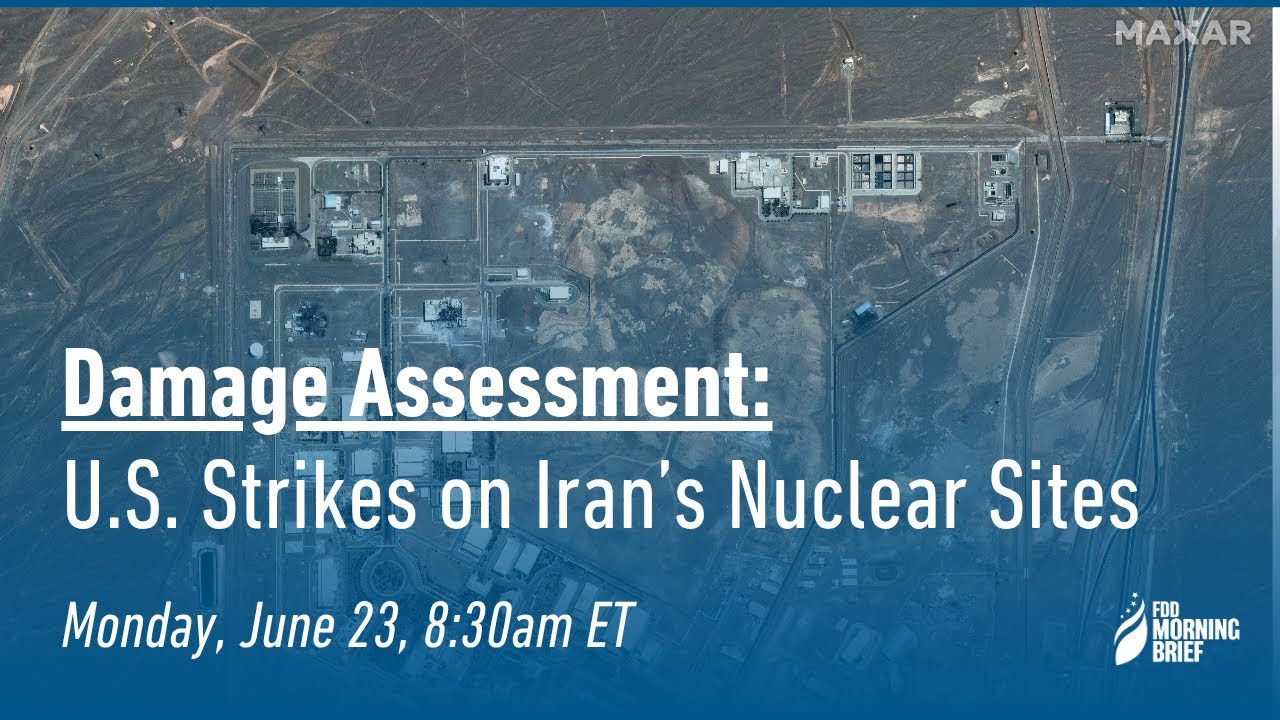 MAXAR

Damage Assessment:
U.S. Strikes on Iran's Nuclear Sites

Monday, June 23, 8:30am ET

FDD MORNING BRIEF